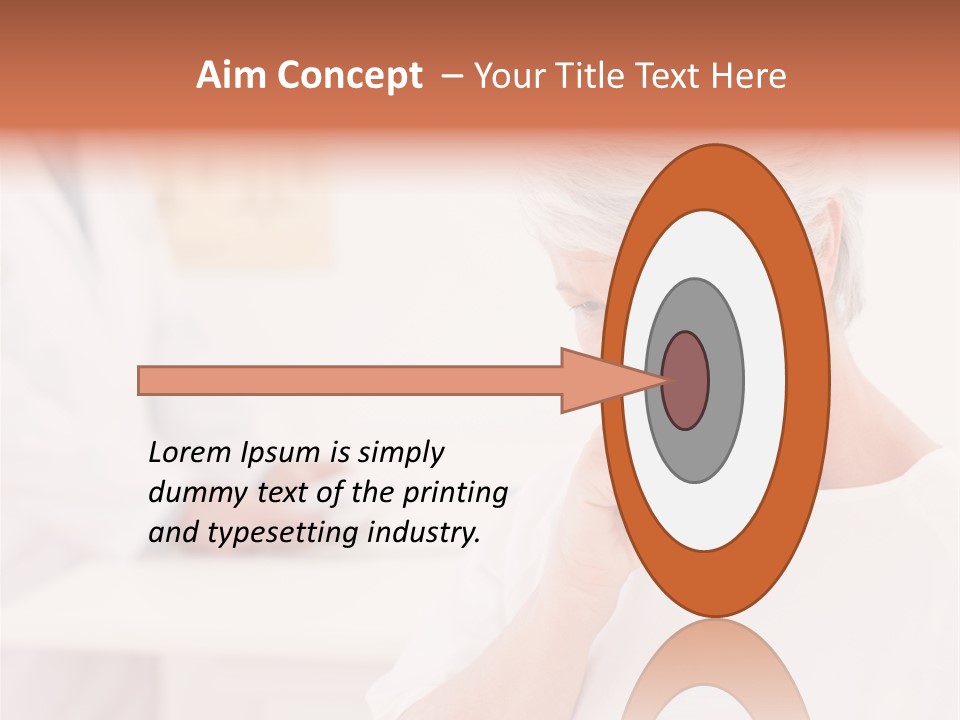 Aim Concept – Your Title Text Here

Lorem Ipsum is simply dummy text of the printing and typesetting industry.